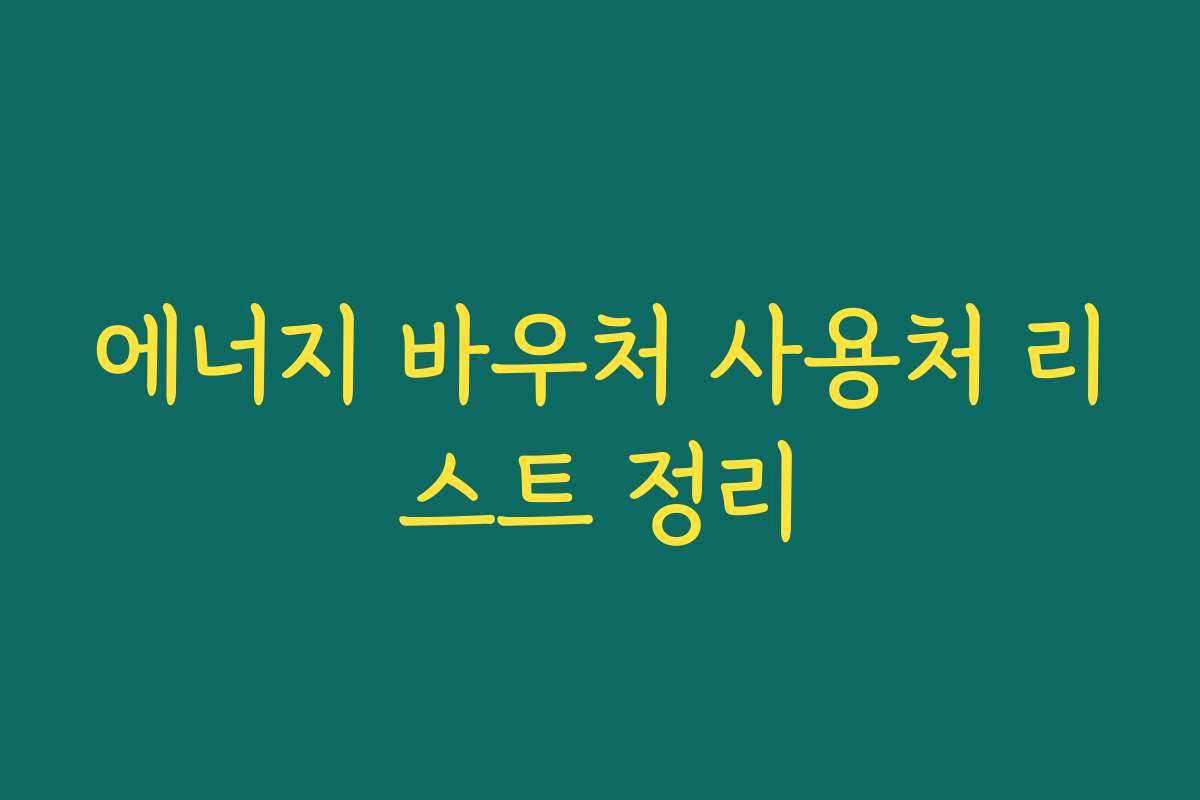 에너지 바우처 사용처 리스트 정리